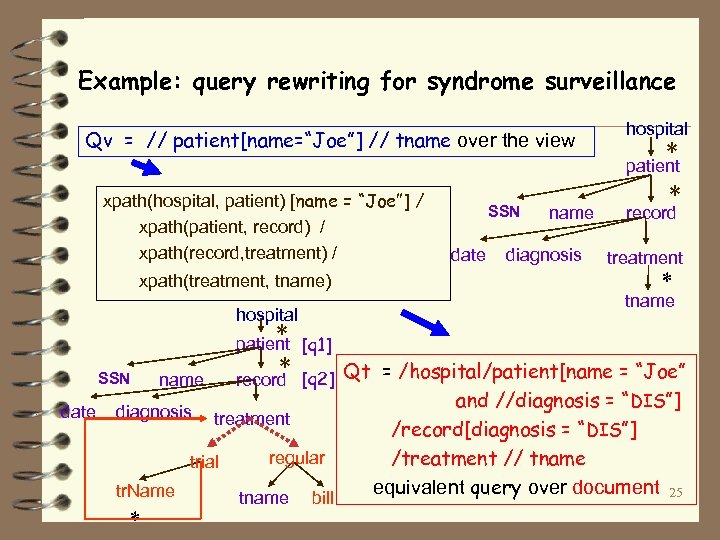 Example: query rewriting for syndrome surveillance

Qv = // patient[name="Joe"] // tname over the view

hospital
*
patient
*
SSN name record
date diagnosis treatment
*
tname

xpath(hospital, patient) [name = "Joe"] /
xpath(patient, record) /
xpath(record,treatment) /
xpath(treatment, tname)

hospital
*
patient [q1]
*
SSN name record [q2]
date diagnosis treatment
trial regular
trName tname bill
*

Qt = /hospital/patient[name = "Joe"
and //diagnosis = "DIS"]
/record[diagnosis = "DIS"]
/treatment // tname
equivalent query over document

25